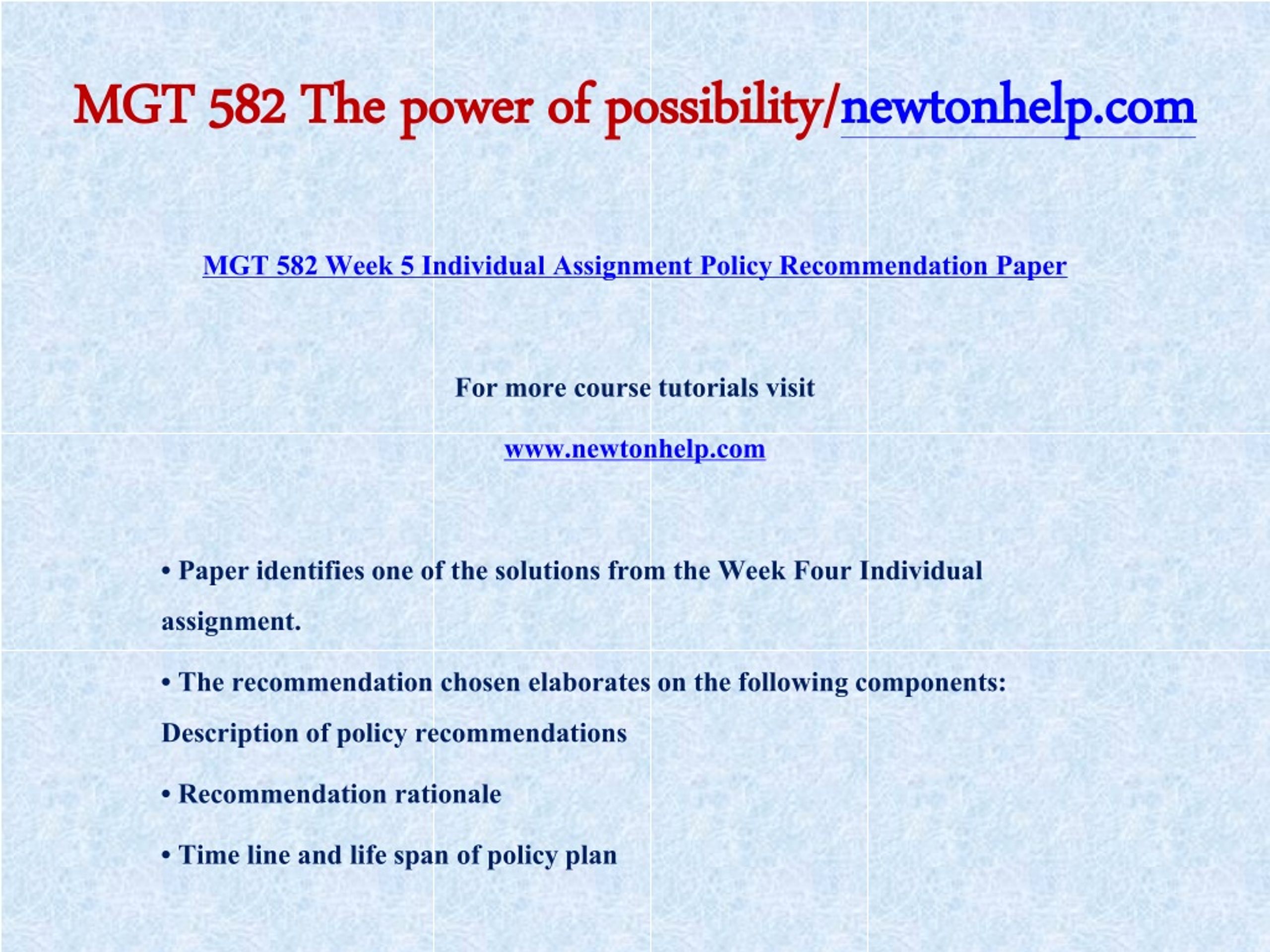 MGT 582 The power of possibility/newtonhelp.com

MGT 582 Week 5 Individual Assignment Policy Recommendation Paper

For more course tutorials visit

www.newtonhelp.com

• Paper identifies one of the solutions from the Week Four Individual assignment.

• The recommendation chosen elaborates on the following components: Description of policy recommendations

• Recommendation rationale

• Time line and life span of policy plan